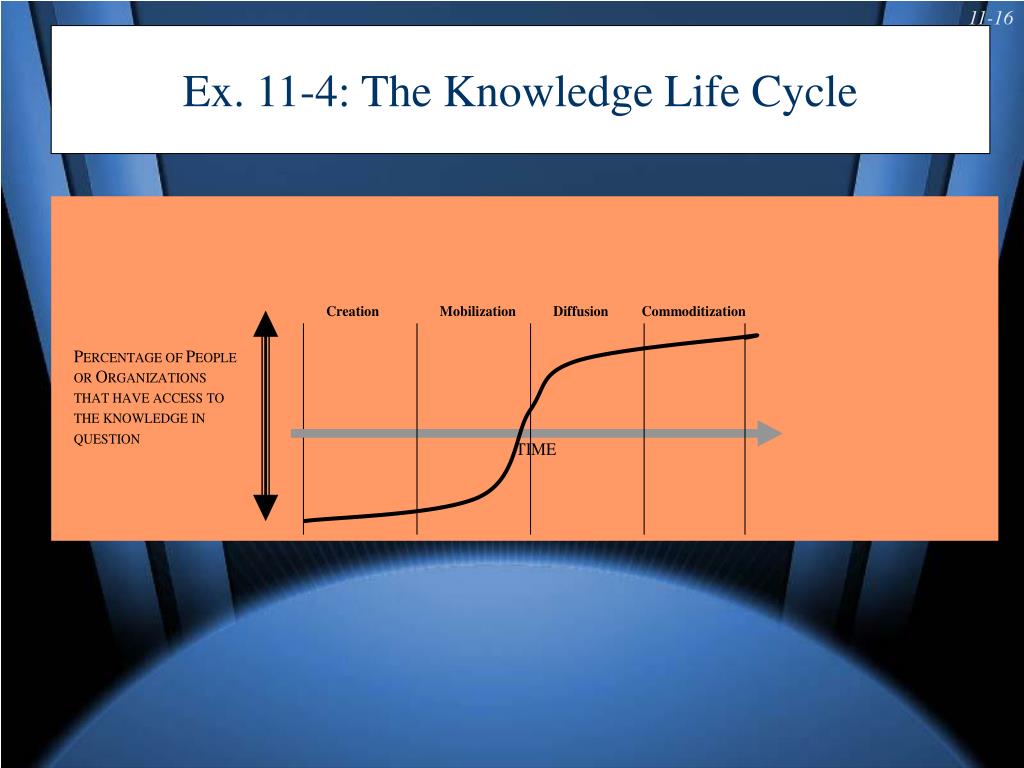 11-16

Ex. 11-4: The Knowledge Life Cycle

Creation Mobilization Diffusion Commoditization

PERCENTAGE OF PEOPLE OR ORGANIZATIONS THAT HAVE ACCESS TO THE KNOWLEDGE IN QUESTION

TIME